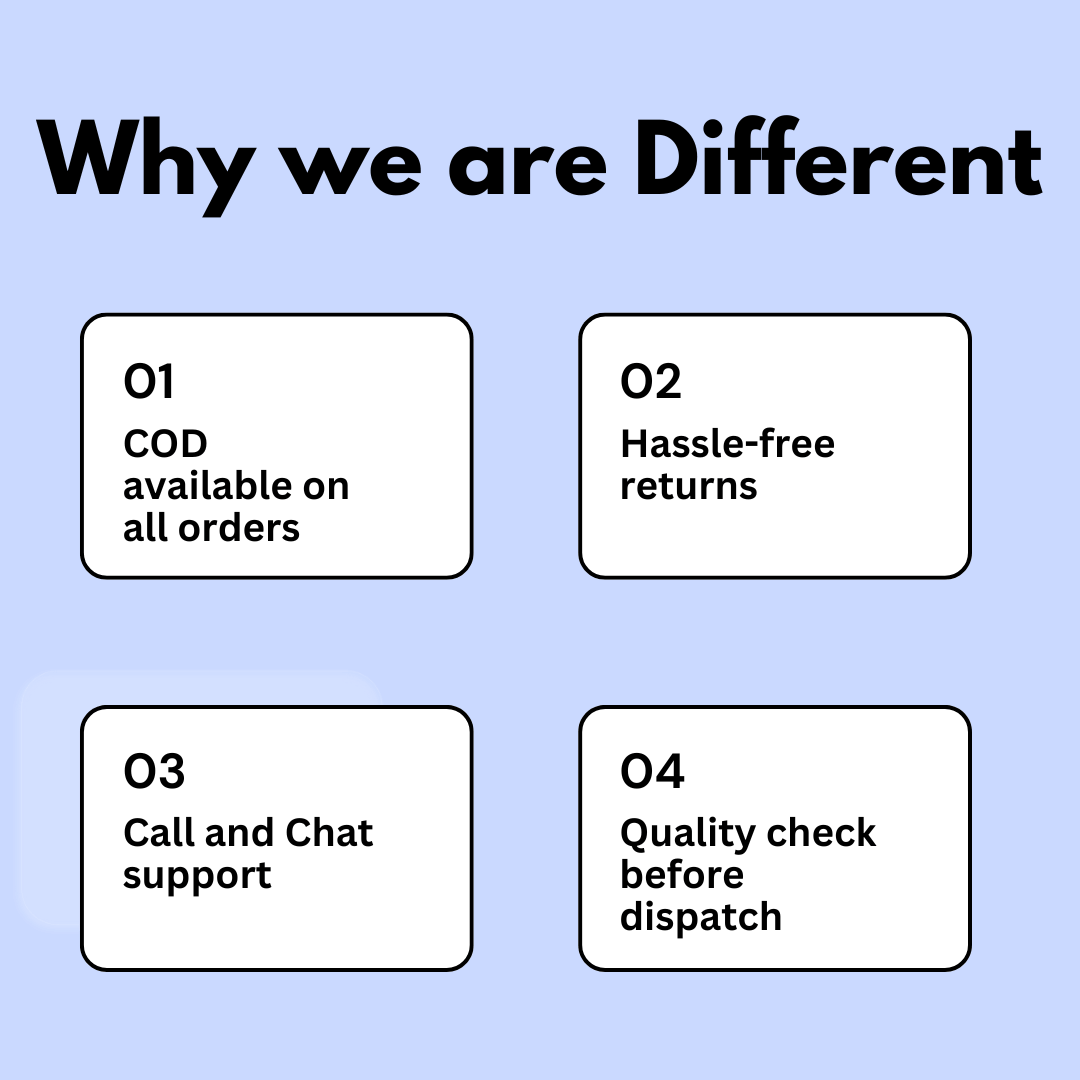 Why we are Different

01
COD available on all orders

02
Hassle-free returns

03
Call and Chat support

04
Quality check before dispatch